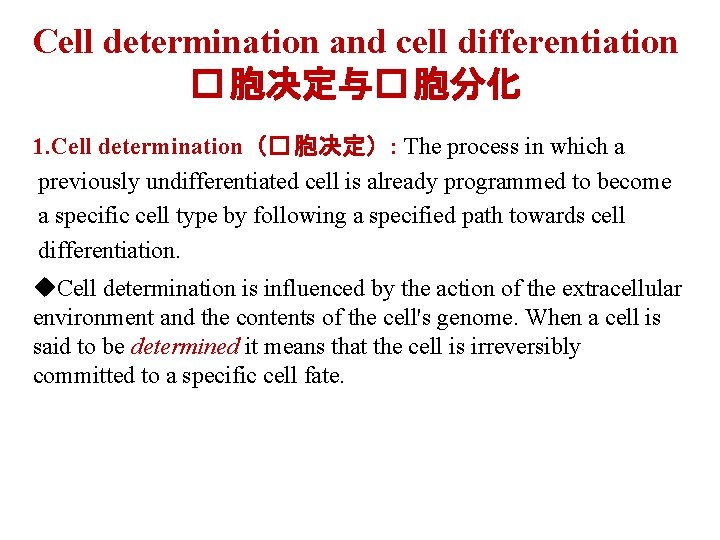 Cell determination and cell differentiation
口胞决定与口胞分化

1.Cell determination（口胞决定）: The process in which a previously undifferentiated cell is already programmed to become a specific cell type by following a specified path towards cell differentiation.

◆Cell determination is influenced by the action of the extracellular environment and the contents of the cell's genome. When a cell is said to be determined it means that the cell is irreversibly committed to a specific cell fate.